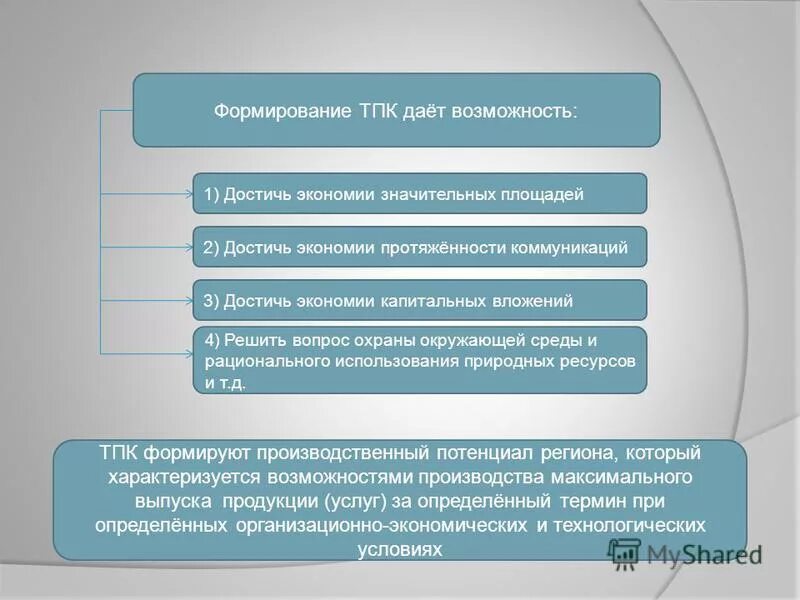 Формирование ТПК даёт возможность:

1) Достичь экономии значительных площадей

2) Достичь экономии протяжённости коммуникаций

3) Достичь экономии капитальных вложений

4) Решить вопрос охраны окружающей среды и рационального использования природных ресурсов и т.д.

ТПК формируют производственный потенциал региона, который характеризуется возможностями производства максимального выпуска продукции (услуг) за определённый термин при определённых организационно-экономических и технологических условиях

MyShared